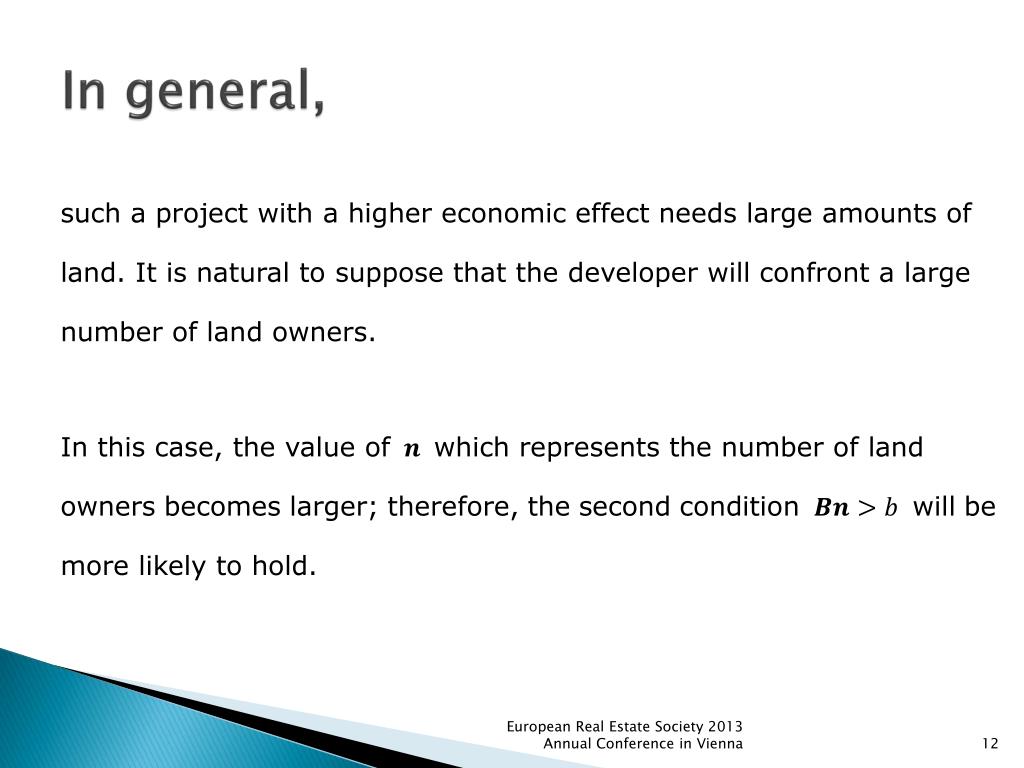 In general,

such a project with a higher economic effect needs large amounts of land. It is natural to suppose that the developer will confront a large number of land owners.

In this case, the value of $\boldsymbol{n}$ which represents the number of land owners becomes larger; therefore, the second condition $\boldsymbol{Bn} > b$ will be more likely to hold.

European Real Estate Society 2013
Annual Conference in Vienna

12